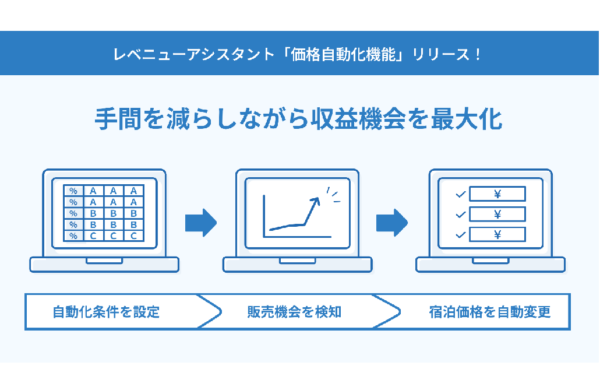 レベニューアシスタント「価格自動化機能」リリース！

手間を減らしながら収益機会を最大化

| % | A | A | A |
|---|---|---|---|
| % | A | A | A |
| % | B | B | B |
| % | B | B | B |
| % | C | C | C |

¥
¥
¥

自動化条件を設定
販売機会を検知
宿泊価格を自動変更